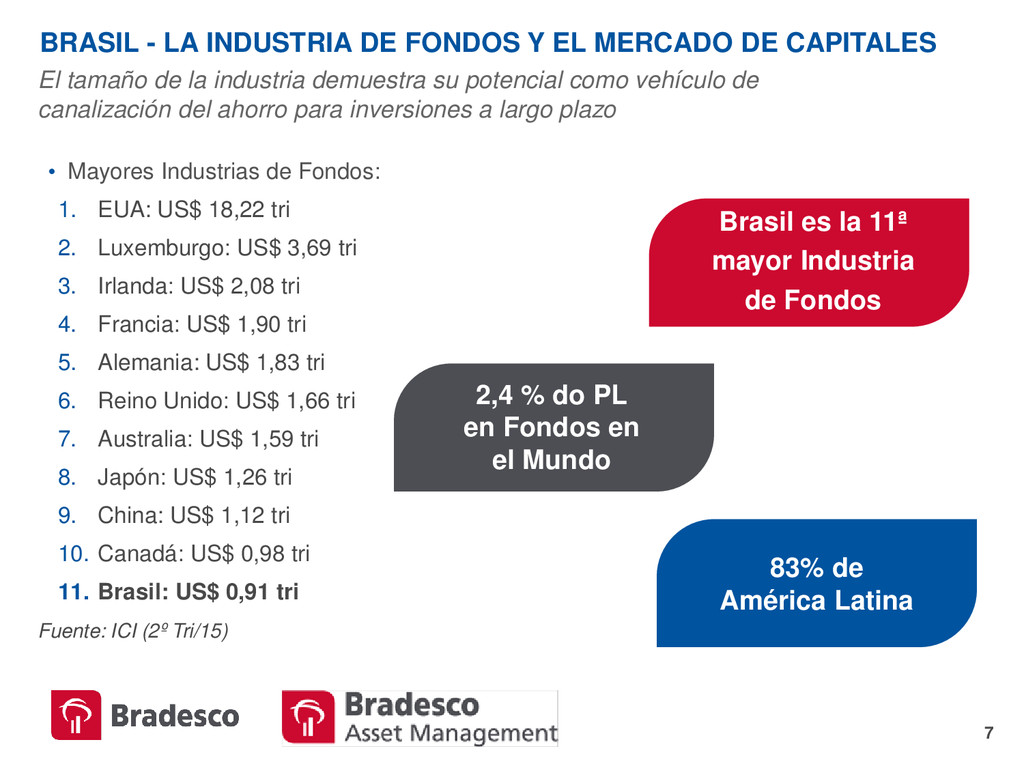 BRASIL - LA INDUSTRIA DE FONDOS Y EL MERCADO DE CAPITALES

El tamaño de la industria demuestra su potencial como vehículo de canalización del ahorro para inversiones a largo plazo

• Mayores Industrias de Fondos:
1. EUA: US$ 18,22 tri
2. Luxemburgo: US$ 3,69 tri
3. Irlanda: US$ 2,08 tri
4. Francia: US$ 1,90 tri
5. Alemania: US$ 1,83 tri
6. Reino Unido: US$ 1,66 tri
7. Australia: US$ 1,59 tri
8. Japón: US$ 1,26 tri
9. China: US$ 1,12 tri
10. Canadá: US$ 0,98 tri
11. Brasil: US$ 0,91 tri

Fuente: ICI (2º Tri/15)

Brasil es la 11ª mayor Industria de Fondos

2,4 % do PL en Fondos en el Mundo

83% de América Latina

Bradesco

Bradesco Asset Management

7